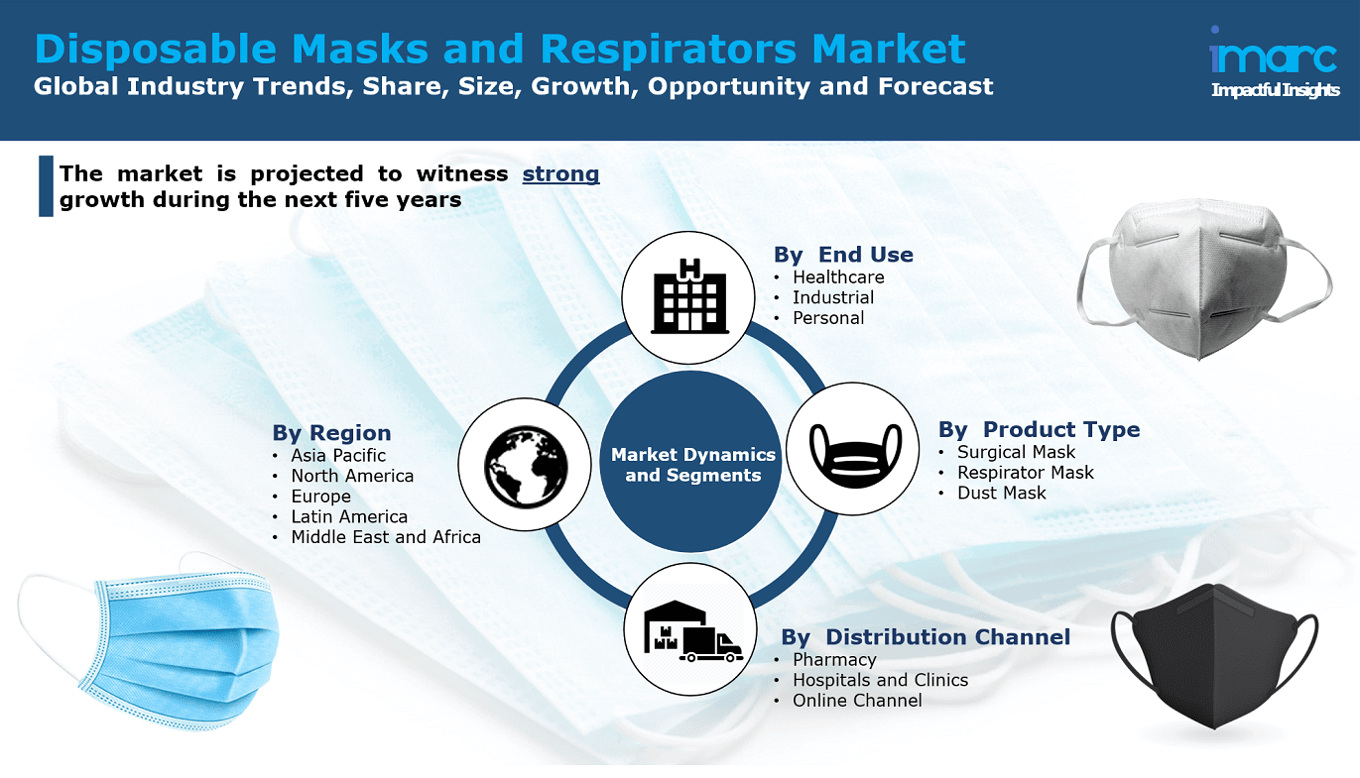 Disposable Masks and Respirators Market
Global Industry Trends, Share, Size, Growth, Opportunity and Forecast

imarc
Impactful Insights

The market is projected to witness strong growth during the next five years

By End Use
• Healthcare
• Industrial
• Personal

By Region
• Asia Pacific
• North America
• Europe
• Latin America
• Middle East and Africa

Market Dynamics and Segments

By Product Type
• Surgical Mask
• Respirator Mask
• Dust Mask

By Distribution Channel
• Pharmacy
• Hospitals and Clinics
• Online Channel